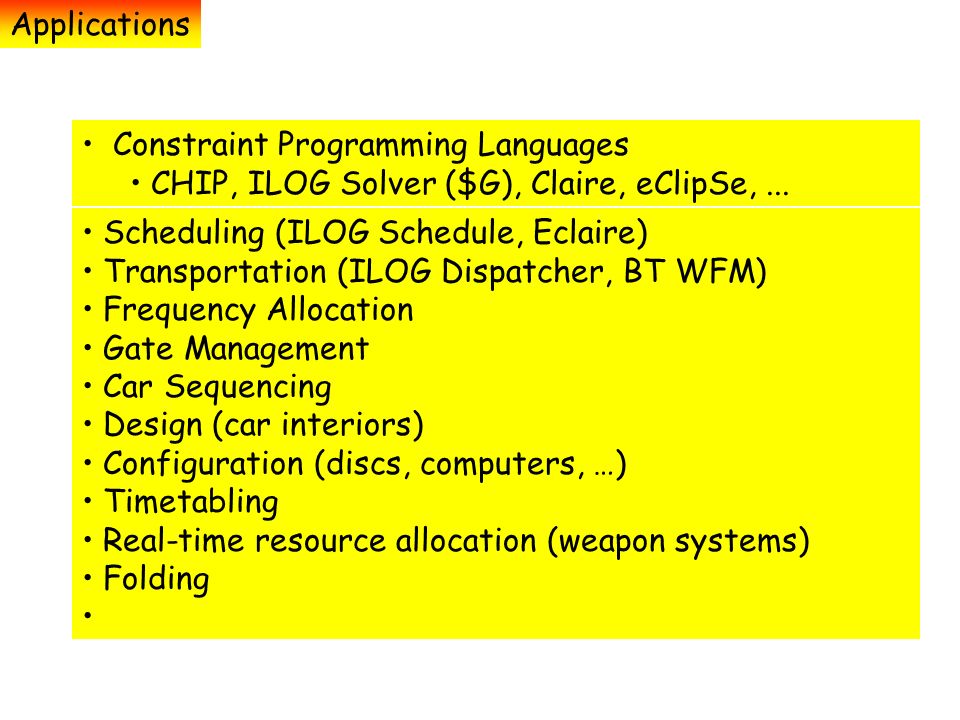 Applications

• Constraint Programming Languages
• CHIP, ILOG Solver (\$G), Claire, eClipSe, ...

• Scheduling (ILOG Schedule, Eclaire)
• Transportation (ILOG Dispatcher, BT WFM)
• Frequency Allocation
• Gate Management
• Car Sequencing
• Design (car interiors)
• Configuration (discs, computers, …)
• Timetabling
• Real-time resource allocation (weapon systems)
• Folding
•